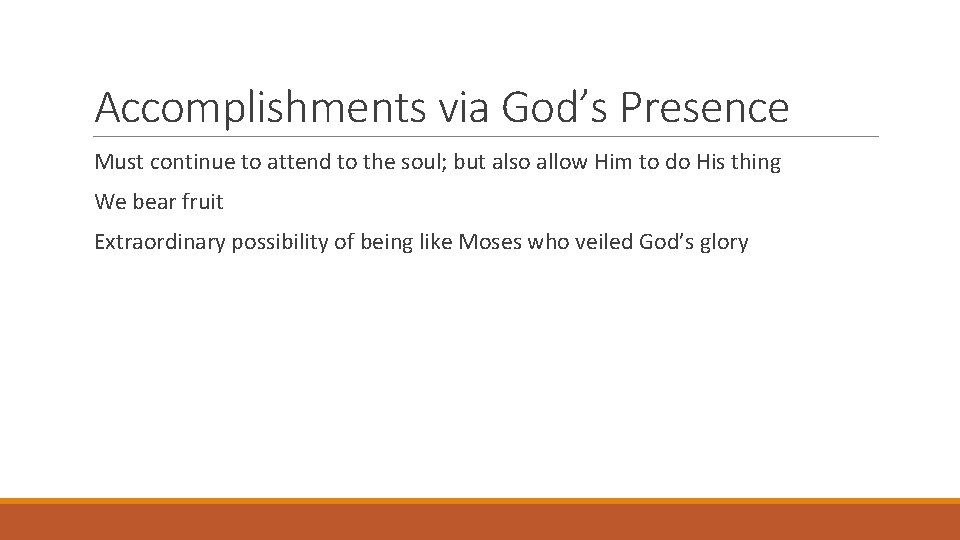 Accomplishments via God’s Presence

Must continue to attend to the soul; but also allow Him to do His thing

We bear fruit

Extraordinary possibility of being like Moses who veiled God’s glory